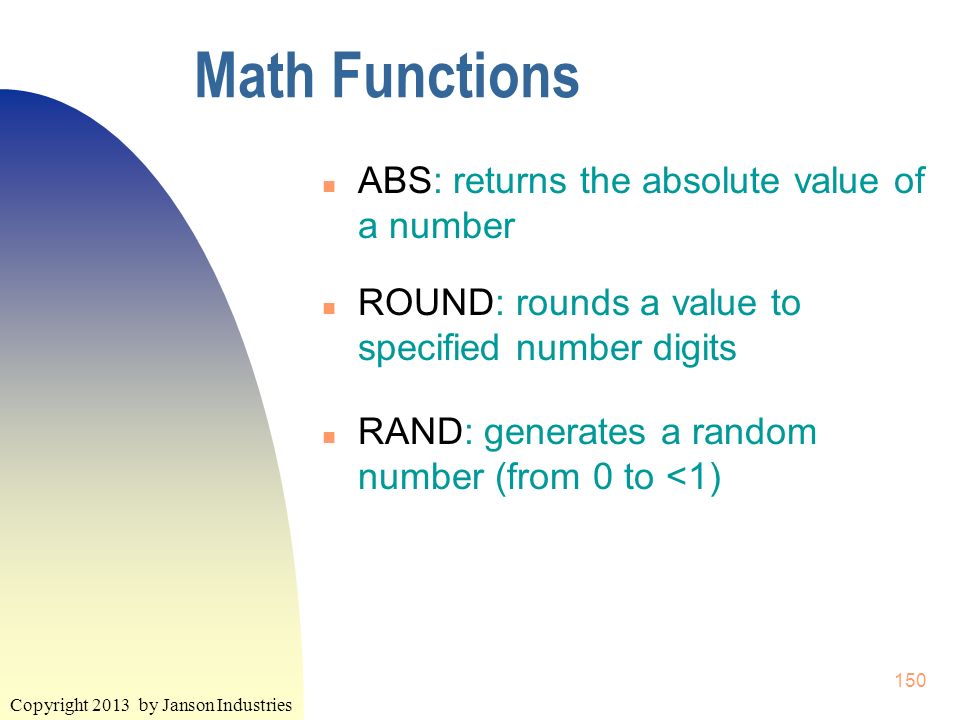 Math Functions

- ABS: returns the absolute value of a number
- ROUND: rounds a value to specified number digits
- RAND: generates a random number (from 0 to <1)

150

Copyright 2013 by Janson Industries